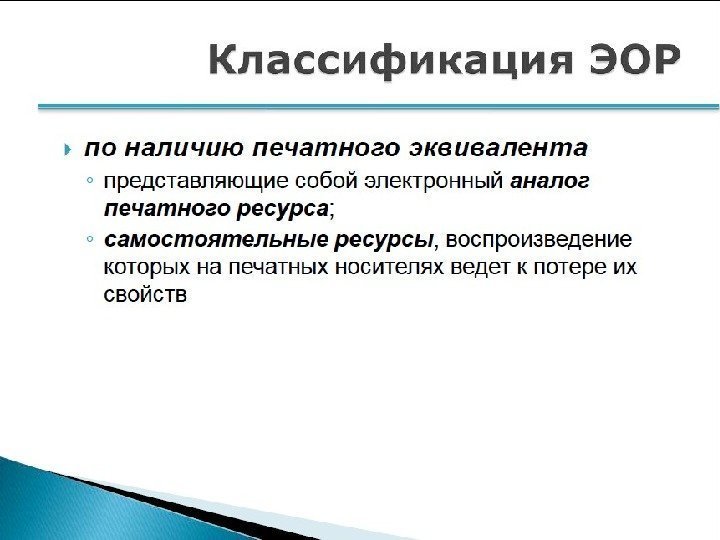 Классификация ЭОР

по наличию печатного эквивалента

представляющие собой электронный аналог печатного ресурса;

самостоятельные ресурсы, воспроизведение которых на печатных носителях ведет к потере их свойств